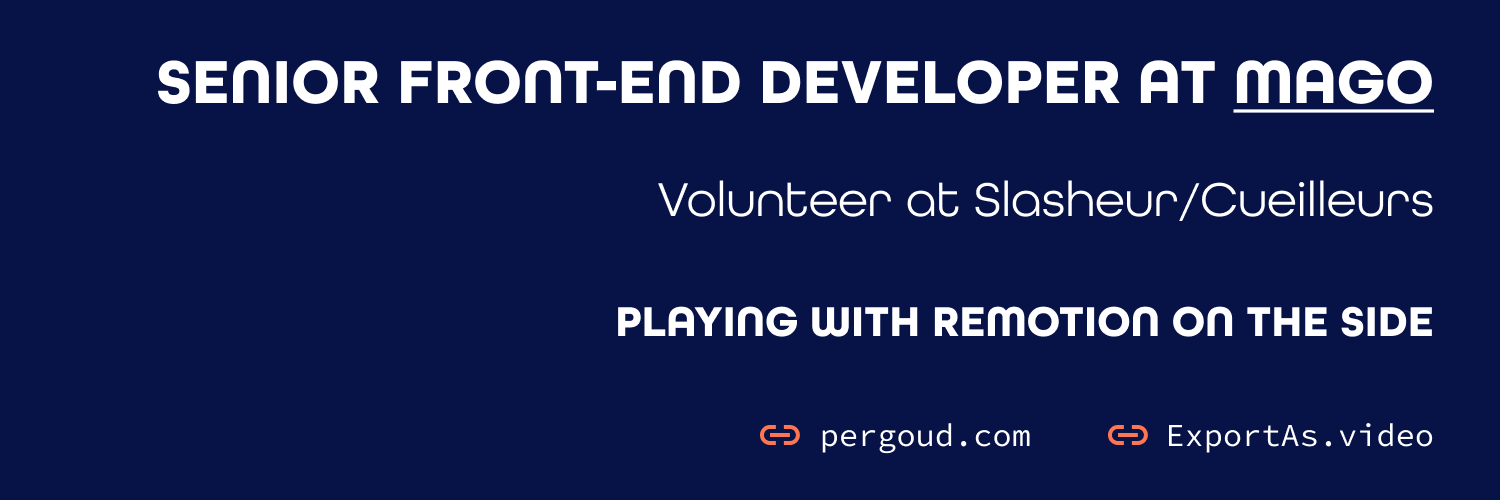 SENIOR FRONT-END DEVELOPER AT MAGO

Volunteer at Slasheur/Cueilleurs

PLAYING WITH REMOTION ON THE SIDE

pergoud.com ExportAs.video